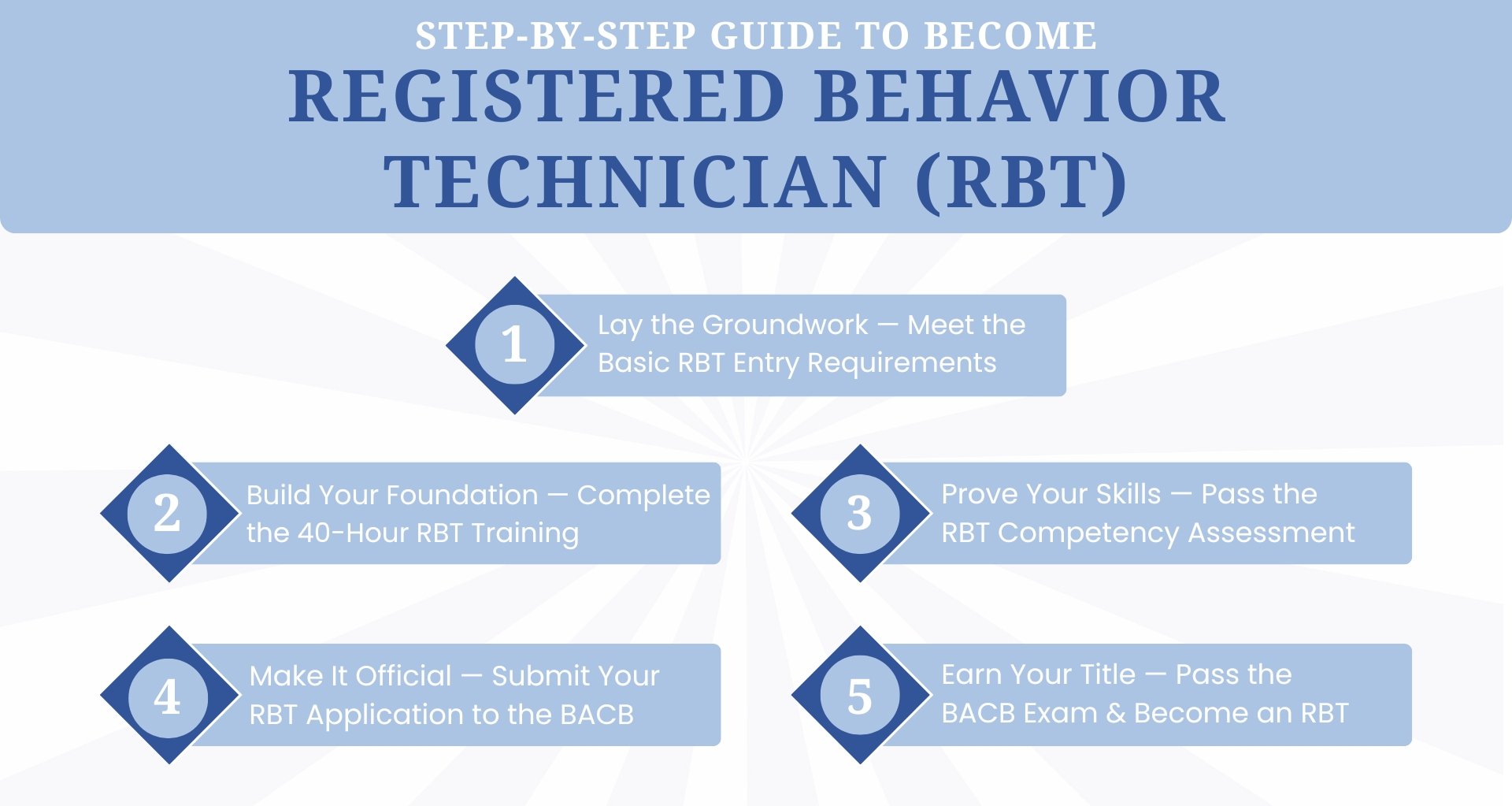 STEP-BY-STEP GUIDE TO BECOME
REGISTERED BEHAVIOR TECHNICIAN (RBT)

1
Lay the Groundwork — Meet the Basic RBT Entry Requirements

2
Build Your Foundation — Complete the 40-Hour RBT Training

3
Prove Your Skills — Pass the RBT Competency Assessment

4
Make It Official — Submit Your RBT Application to the BACB

5
Earn Your Title — Pass the BACB Exam & Become an RBT